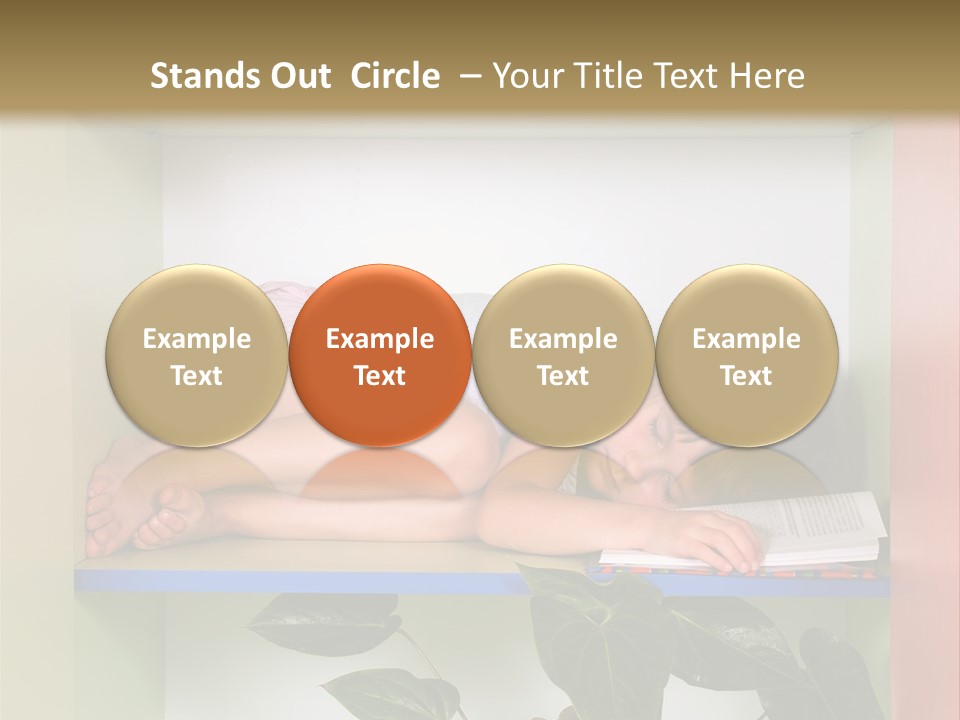 Stands Out Circle – Your Title Text Here

Example Text

Example Text

Example Text

Example Text